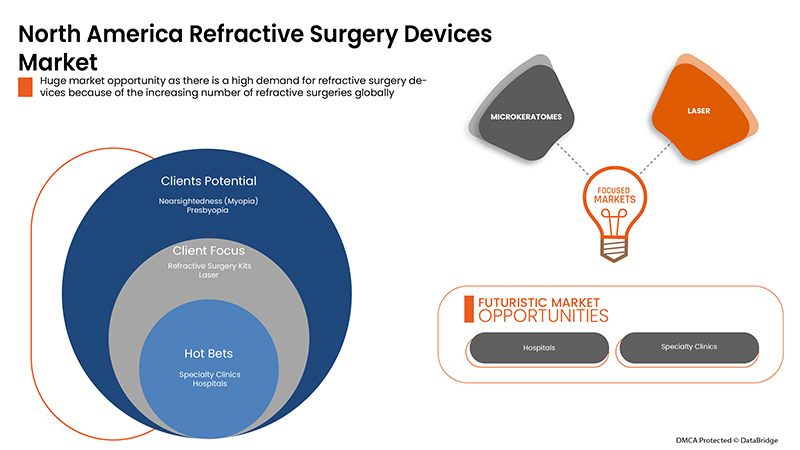 North America Refractive Surgery Devices Market

Huge market opportunity as there is a high demand for refractive surgery devices because of the increasing number of refractive surgeries globally

Clients Potential
Nearsightedness (Myopia)
Presbyopia

Client Focus
Refractive Surgery Kits
Laser

Hot Bets
Specialty Clinics
Hospitals

MICROKERATOMES

LASER

FOCUSED MARKETS

FUTURISTIC MARKET OPPORTUNITIES

Hospitals

Specialty Clinics

DMCA Protected © DataBridge